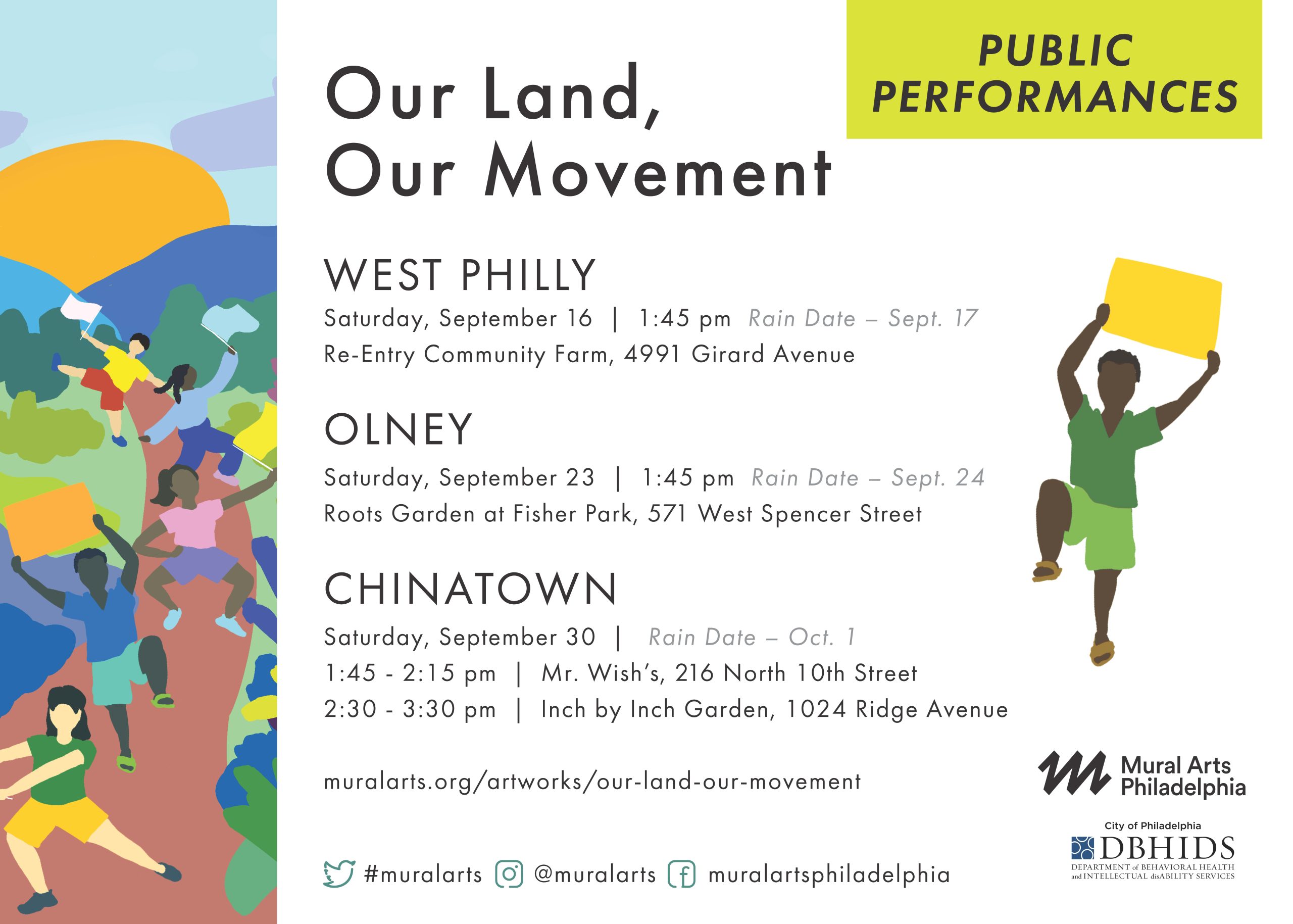 PUBLIC PERFORMANCES

Our Land, Our Movement

WEST PHILLY

Saturday, September 16 | 1:45 pm Rain Date – Sept. 17
Re-Entry Community Farm, 4991 Girard Avenue

OLNEY

Saturday, September 23 | 1:45 pm Rain Date – Sept. 24
Roots Garden at Fisher Park, 571 West Spencer Street

CHINATOWN

Saturday, September 30 | Rain Date – Oct. 1
1:45 - 2:15 pm | Mr. Wish's, 216 North 10th Street
2:30 - 3:30 pm | Inch by Inch Garden, 1024 Ridge Avenue

muralarts.org/artworks/our-land-our-movement

#muralarts @muralarts muralartsphiladelphia

Mural Arts Philadelphia

City of Philadelphia
DBHIDS
DEPARTMENT of BEHAVIORAL HEALTH and INTELLECTUAL disABILITY SERVICES